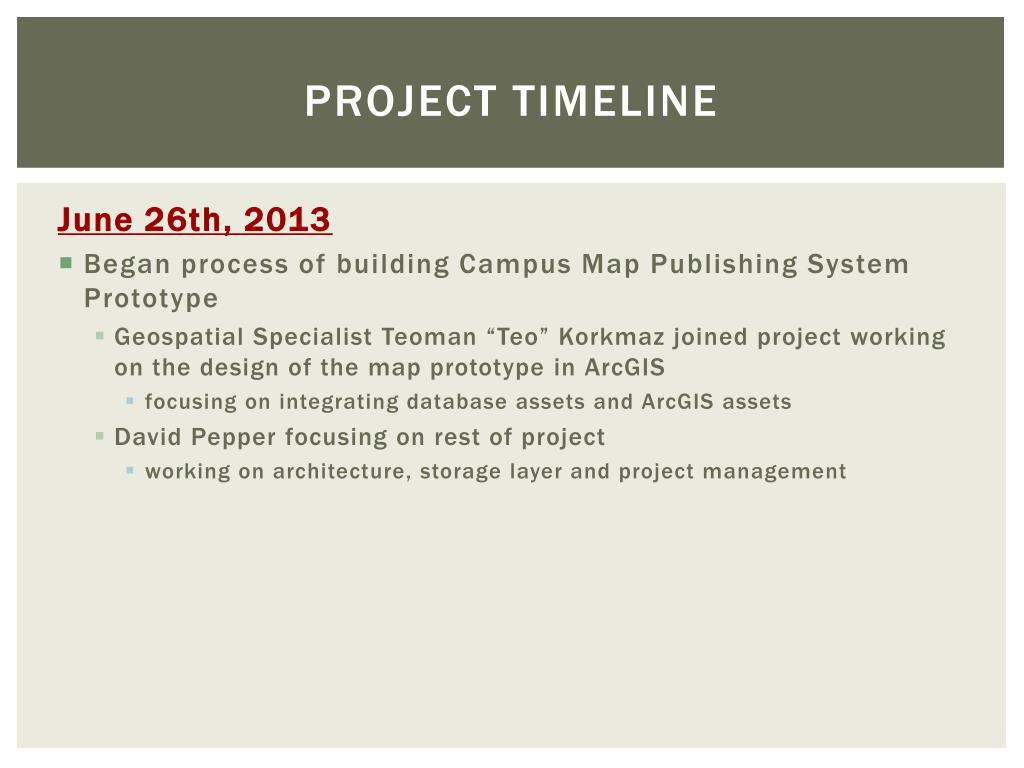 PROJECT TIMELINE

June 26th, 2013

Began process of building Campus Map Publishing System Prototype

Geospatial Specialist Teoman “Teo” Korkmaz joined project working on the design of the map prototype in ArcGIS

focusing on integrating database assets and ArcGIS assets

David Pepper focusing on rest of project

working on architecture, storage layer and project management